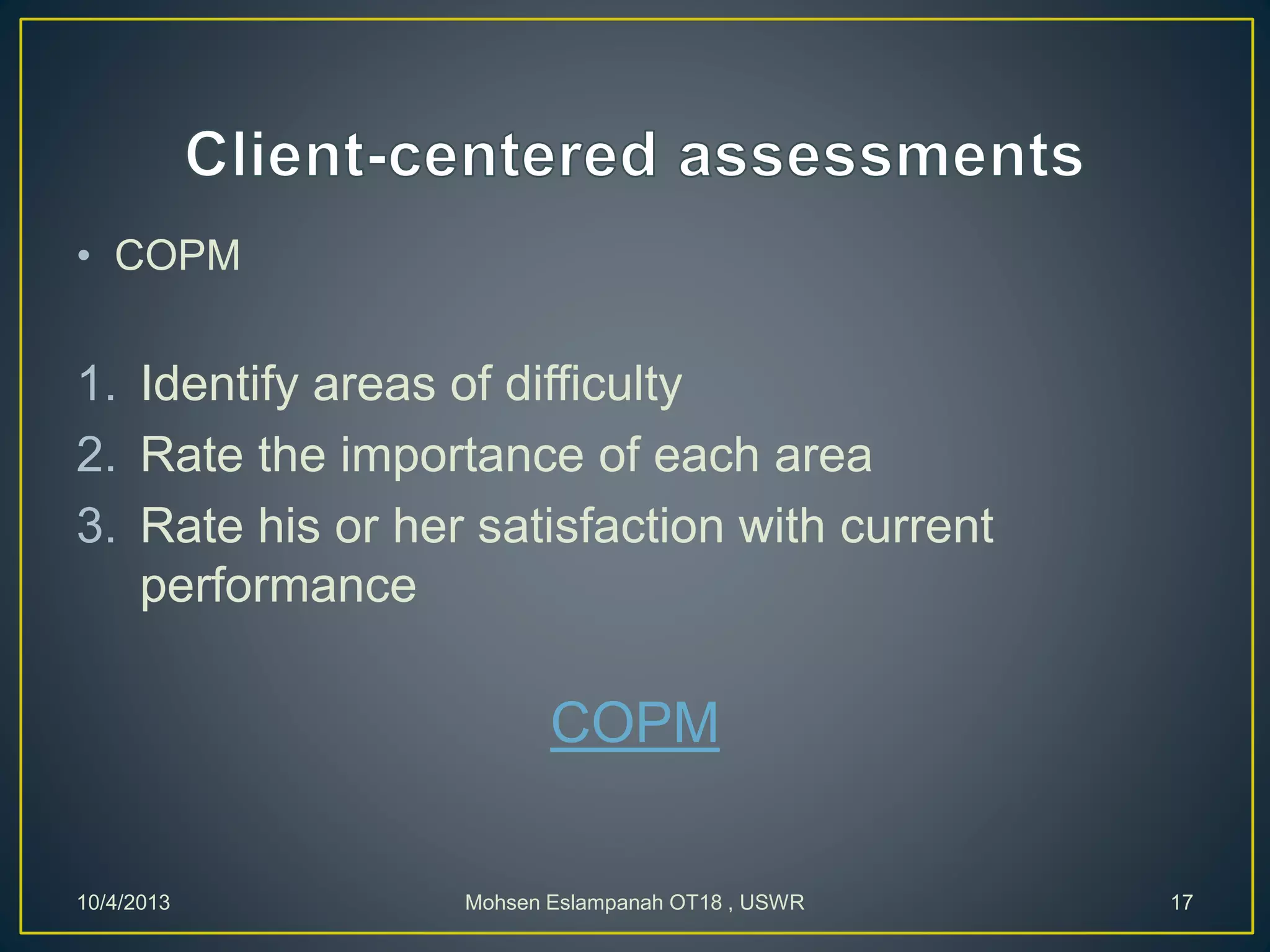 Client-centered assessments

• COPM

1. Identify areas of difficulty
2. Rate the importance of each area
3. Rate his or her satisfaction with current performance

COPM

10/4/2013

Mohsen Eslampanah OT18 , USWR

17